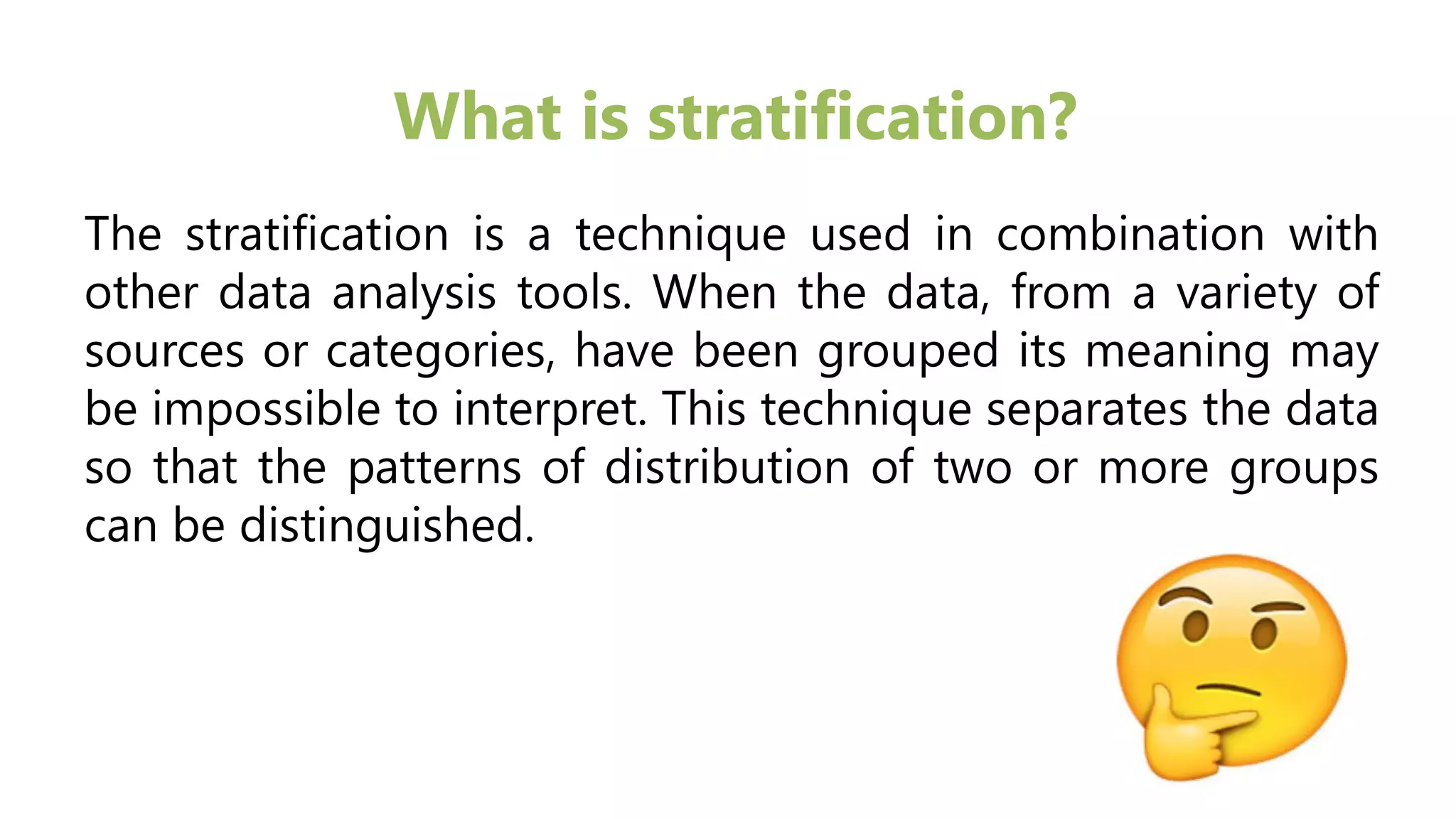 What is stratification?

The stratification is a technique used in combination with other data analysis tools. When the data, from a variety of sources or categories, have been grouped its meaning may be impossible to interpret. This technique separates the data so that the patterns of distribution of two or more groups can be distinguished.